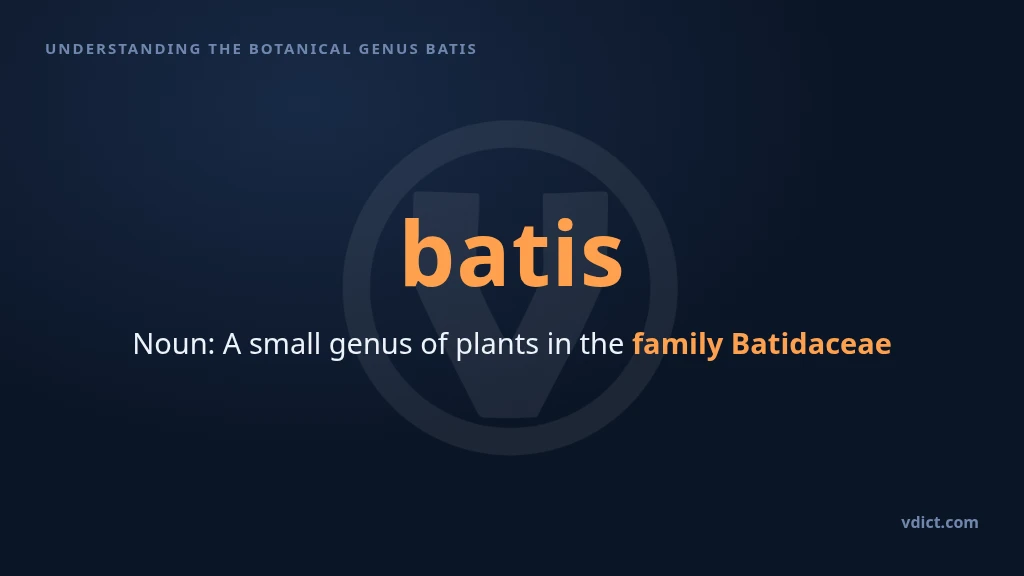 UNDERSTANDING THE BOTANICAL GENUS BATIS

batis

Noun: A small genus of plants in the family Batidaceae

vdict.com